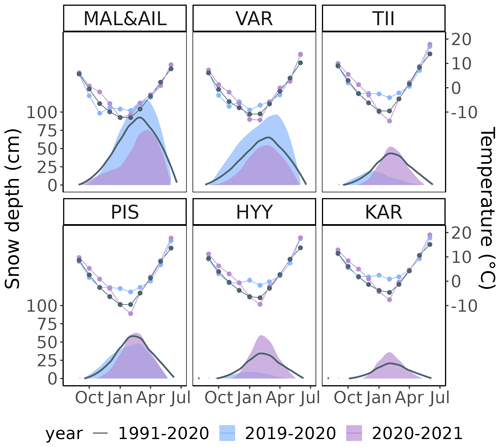 MAL&AIL

VAR

TII

PIS

HYY

KAR

Snow depth (cm)

100
75
50
25
0

100
75
50
25
0

Temperature (°C)

20
10
0
-10

20
10
0
-10

Oct Jan Apr Jul

Oct Jan Apr Jul

Oct Jan Apr Jul

year — 1991-2020 2019-2020 2020-2021